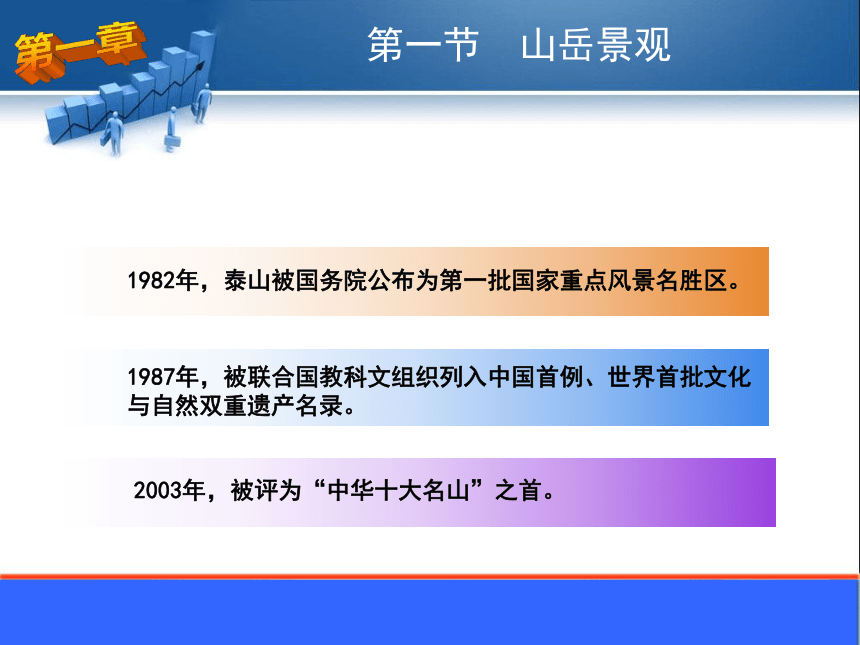 第一章

第一节　山岳景观

1982年，泰山被国务院公布为第一批国家重点风景名胜区。

1987年，被联合国教科文组织列入中国首例、世界首批文化与自然双重遗产名录。

2003年，被评为“中华十大名山”之首。